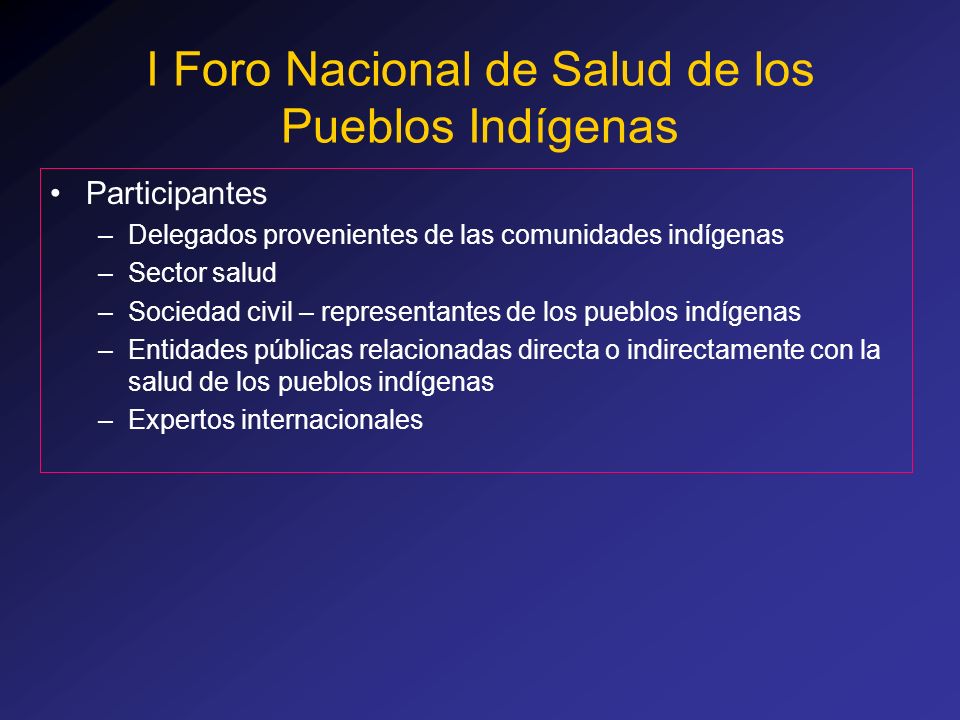 I Foro Nacional de Salud de los Pueblos Indígenas

• Participantes
– Delegados provenientes de las comunidades indígenas
– Sector salud
– Sociedad civil – representantes de los pueblos indígenas
– Entidades públicas relacionadas directa o indirectamente con la salud de los pueblos indígenas
– Expertos internacionales